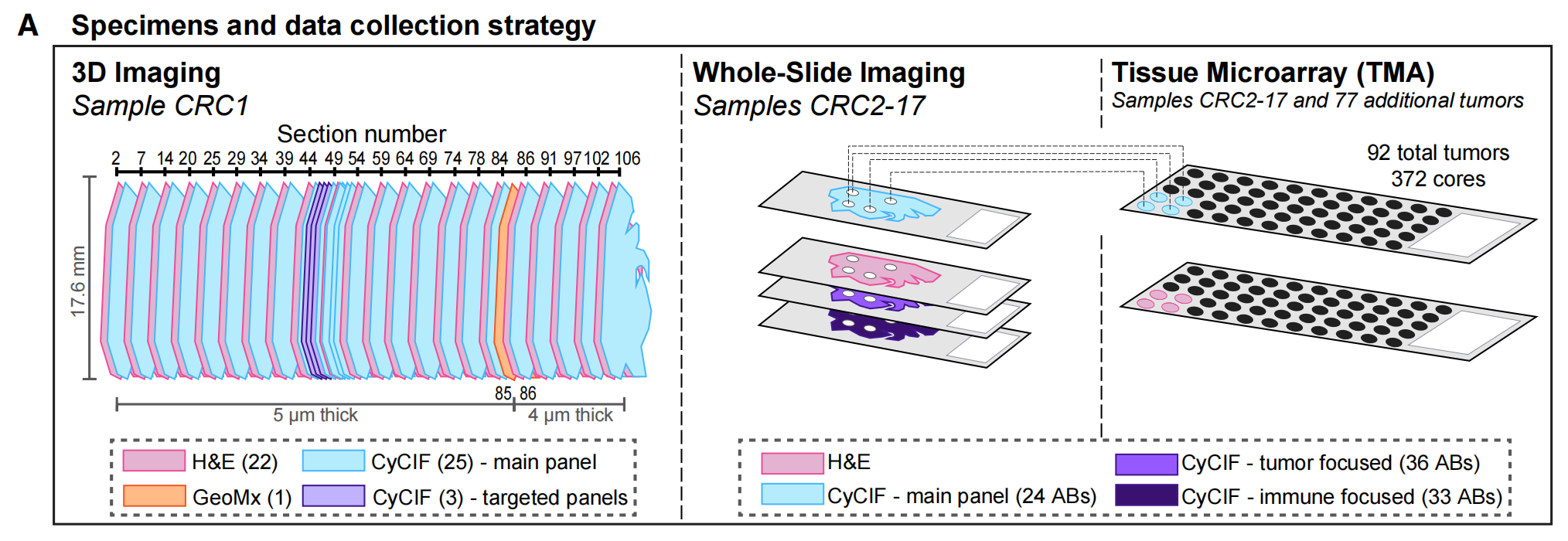 A Specimens and data collection strategy

3D Imaging
Sample CRC1

Section number
2 7 14 20 25 29 34 39 44 49 54 59 64 69 74 78 84 86 91 97 102 106

17.6 mm

85, 86

5 μm thick
4 μm thick

H&E (22)
CyCIF (25) - main panel
GeoMx (1)
CyCIF (3) - targeted panels

Whole-Slide Imaging
Samples CRC2-17

Tissue Microarray (TMA)
Samples CRC2-17 and 77 additional tumors

92 total tumors
372 cores

H&E
CyCIF - main panel (24 ABs)
CyCIF - tumor focused (36 ABs)
CyCIF - immune focused (33 ABs)